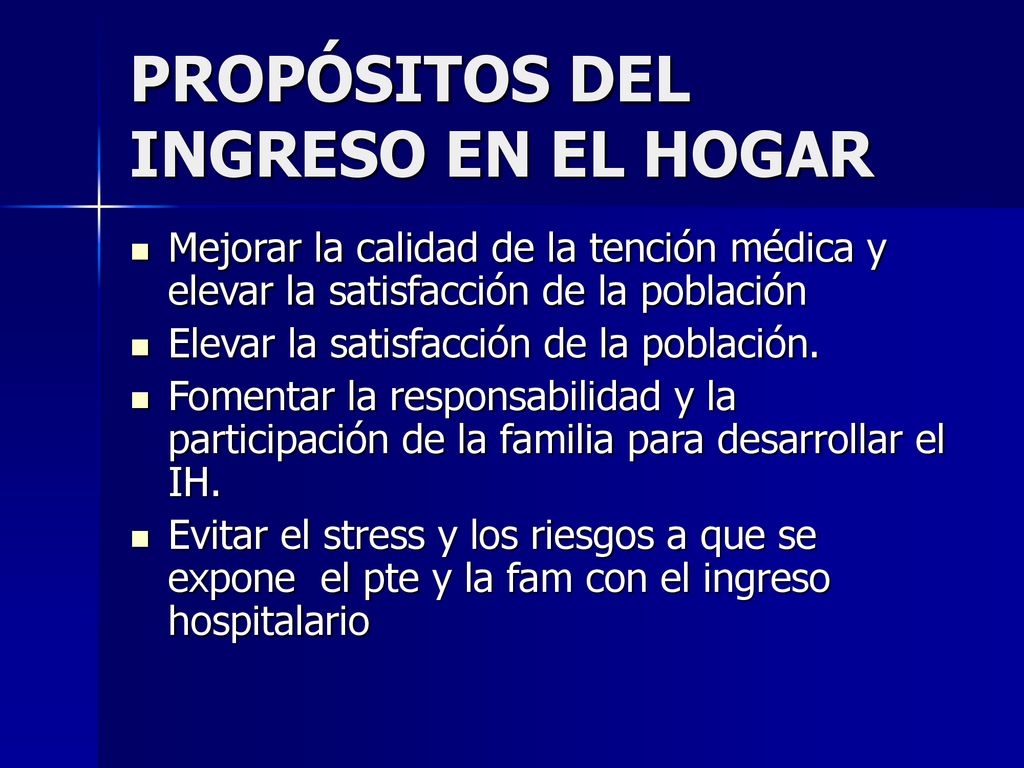 PROPÓSITOS DEL INGRESO EN EL HOGAR

- Mejorar la calidad de la tención médica y elevar la satisfacción de la población
- Elevar la satisfacción de la población.
- Fomentar la responsabilidad y la participación de la familia para desarrollar el IH.
- Evitar el stress y los riesgos a que se expone el pte y la fam con el ingreso hospitalario